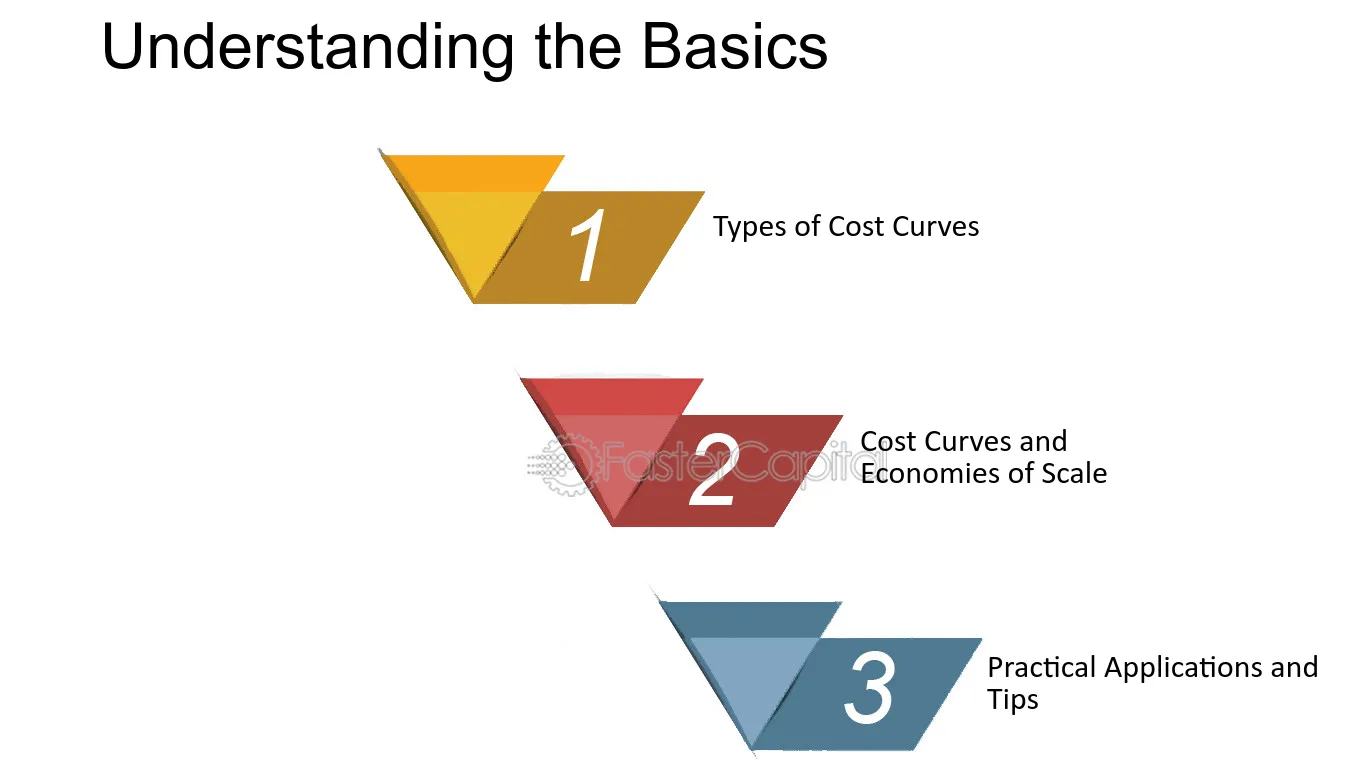 Understanding the Basics

1
Types of Cost Curves

2
Cost Curves and Economies of Scale

3
Practical Applications and Tips

FasterCapital